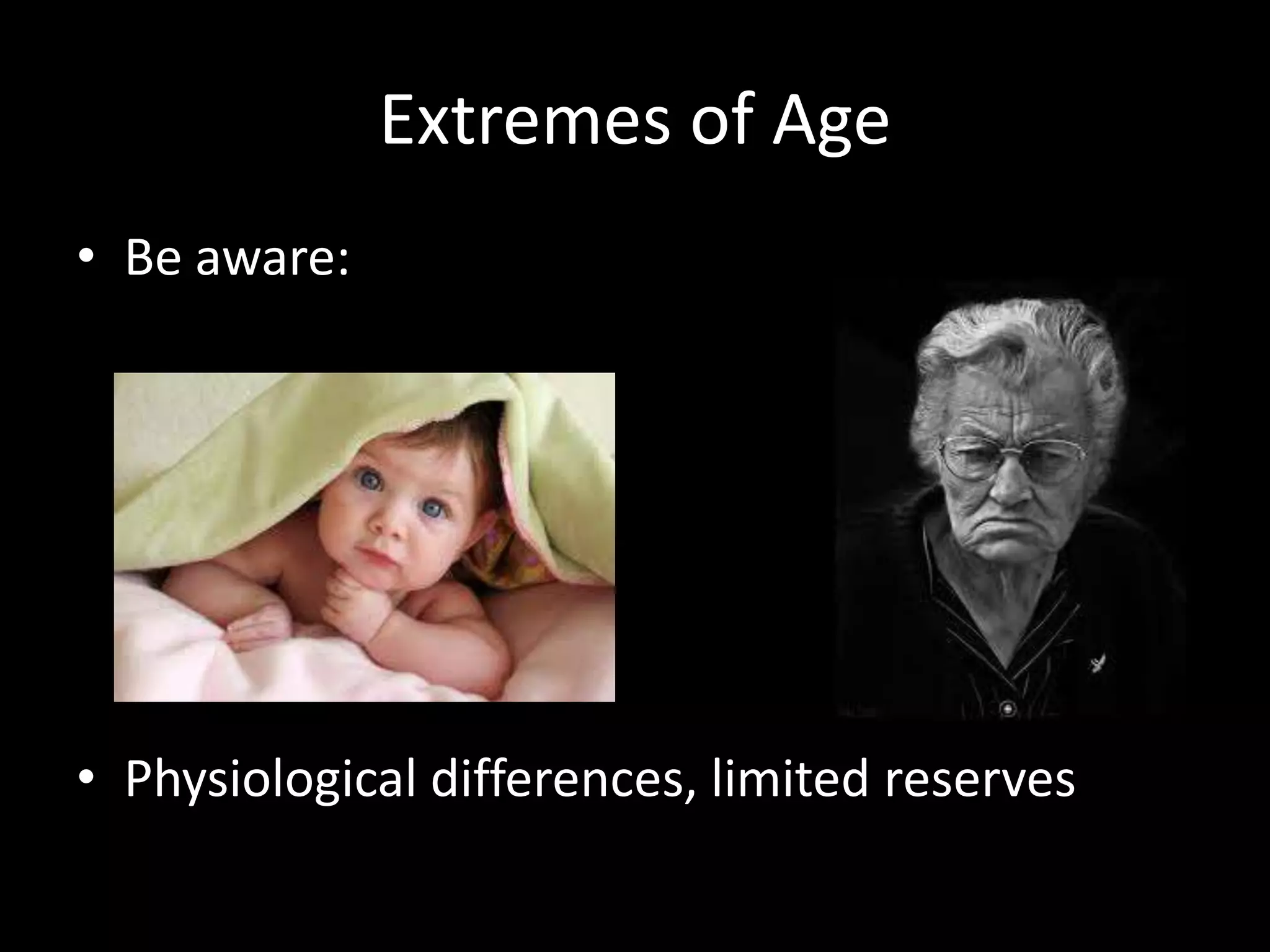 Extremes of Age

• Be aware:

• Physiological differences, limited reserves